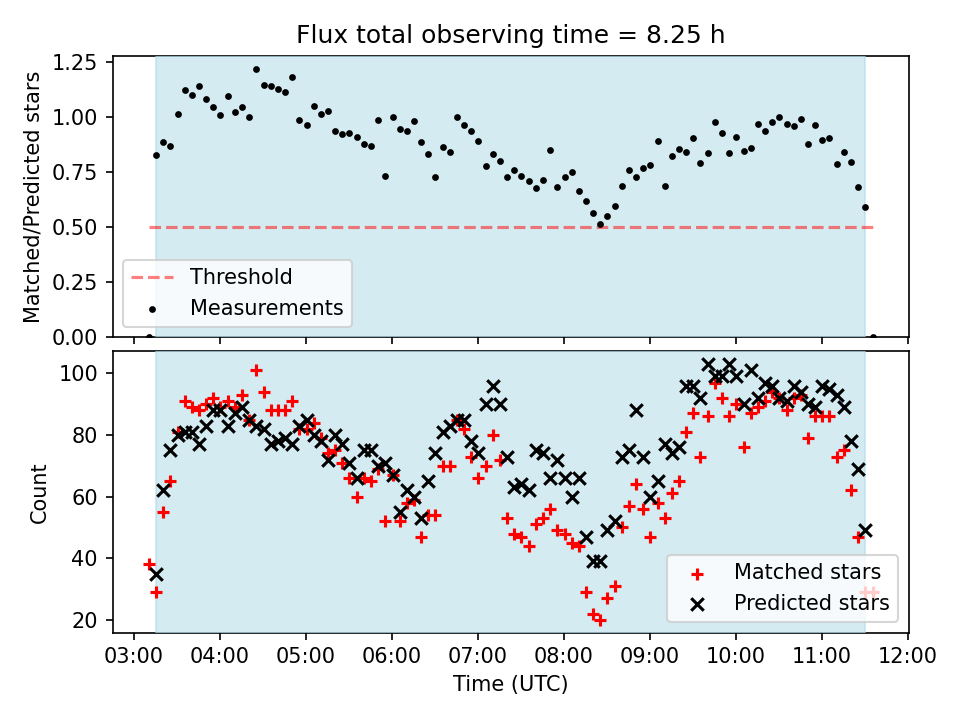 Flux total observing time = 8.25 h

Matched/Predicted stars

1.25
1.00
0.75
0.50
0.25
0.00

Threshold
Measurements

Count

100
80
60
40
20

Matched stars
Predicted stars

03:00 04:00 05:00 06:00 07:00 08:00 09:00 10:00 11:00 12:00

Time (UTC)